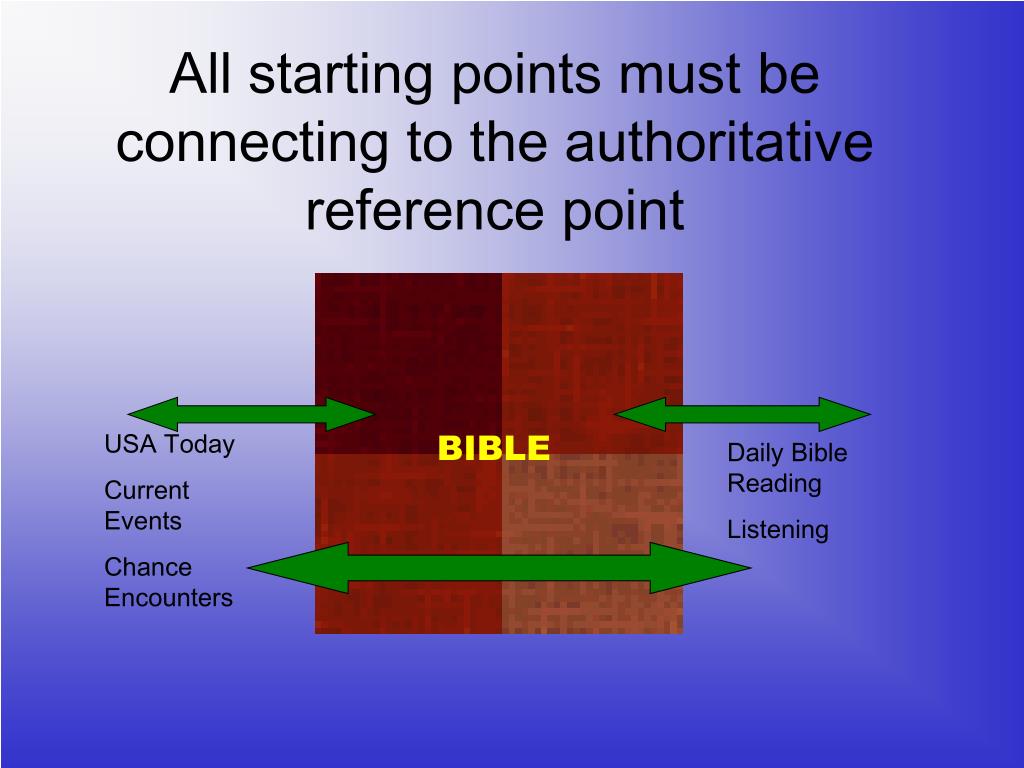 All starting points must be connecting to the authoritative reference point

USA Today

Current Events

Chance Encounters

BIBLE

Daily Bible Reading

Listening